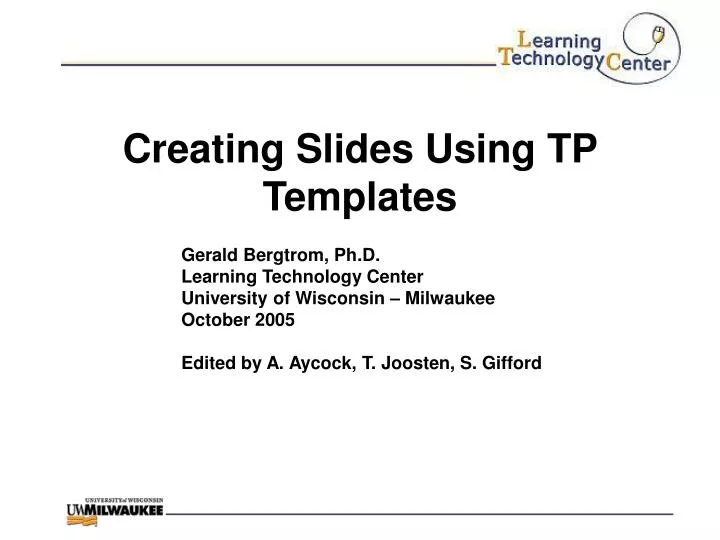 Learning Technology Center

Creating Slides Using TP Templates

Gerald Bergtrom, Ph.D.
Learning Technology Center
University of Wisconsin – Milwaukee
October 2005

Edited by A. Aycock, T. Joosten, S. Gifford

UNIVERSITY of WISCONSIN
UWMILWAUKEE